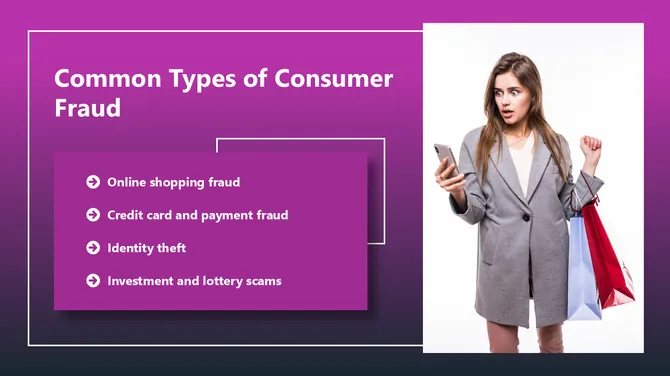 Common Types of Consumer Fraud

Online shopping fraud

Credit card and payment fraud

Identity theft

Investment and lottery scams